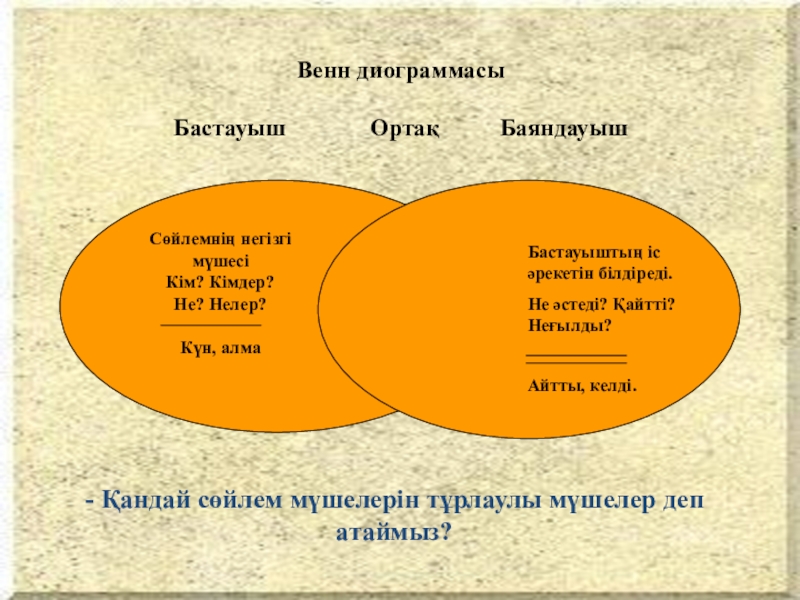 Венн диограммасы

Бастауыш Ортақ Баяндауыш

Сөйлемнің негізгі мүшесі
Кім? Кімдер?
Не? Нелер?

Күн, алма

Бастауыштың іс әрекетін білдіреді.

Не әстеді? Қайтті? Неғылды?

Айтты, келді.

- Қандай сөйлем мүшелерін тұрлаулы мүшелер деп атаймыз?